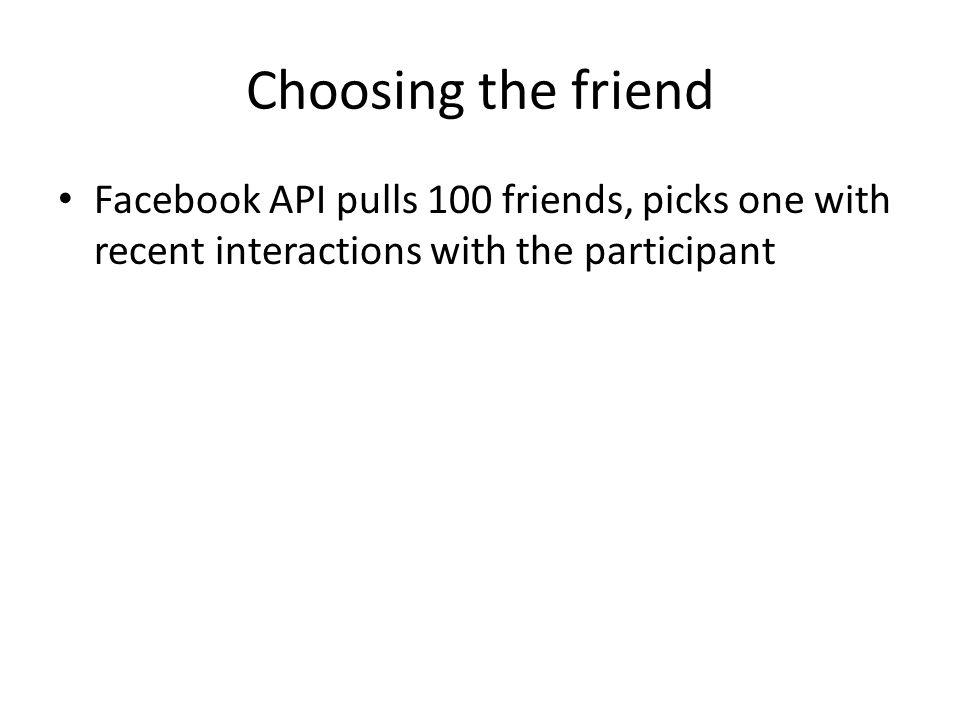 Choosing the friend

• Facebook API pulls 100 friends, picks one with recent interactions with the participant